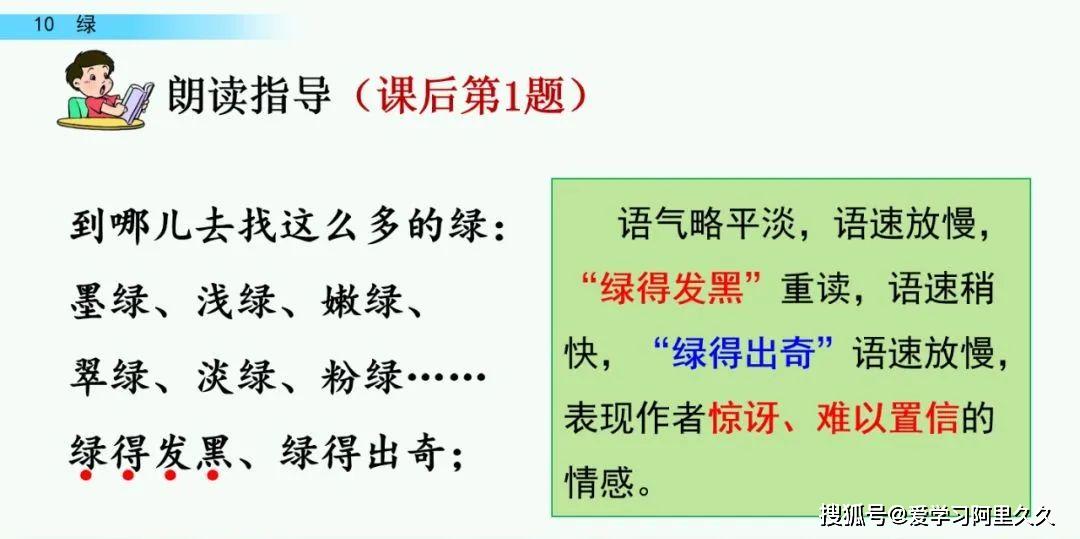 10 绿

朗读指导（课后第1题）

到哪儿去找这么多的绿：
墨绿、浅绿、嫩绿、
翠绿、淡绿、粉绿……
绿得发黑、绿得出奇；

语气略平淡，语速放慢，“绿得发黑”重读，语速稍快，“绿得出奇”语速放慢，表现作者惊讶、难以置信的情感。

搜狐号@爱学习阿里久久